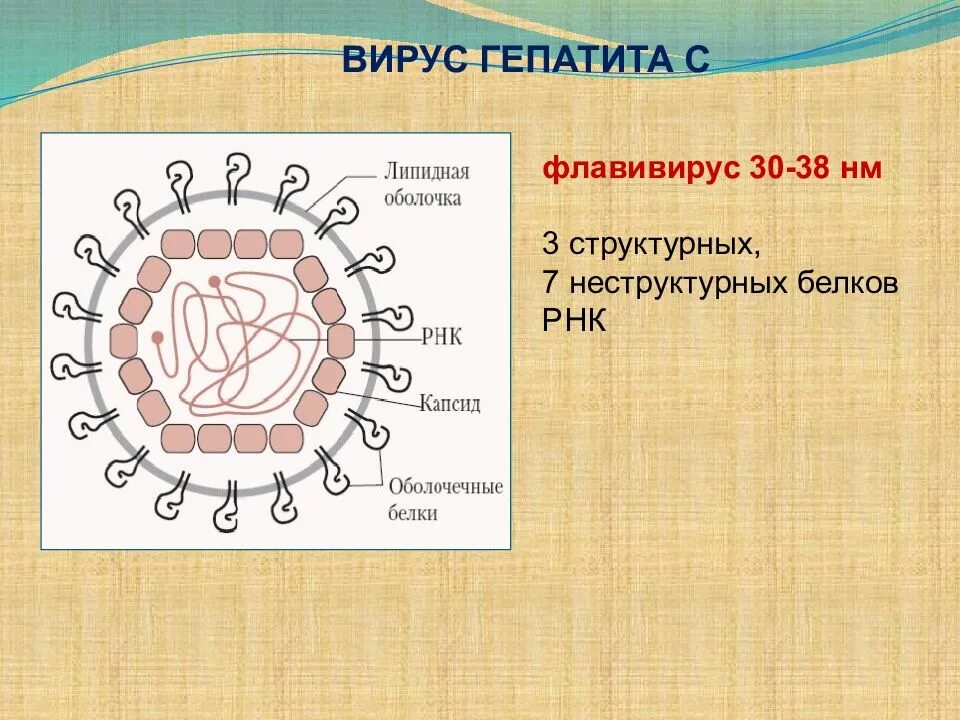 ВИРУС ГЕПАТИТА С

Липидная оболочка

РНК

Капсид

Оболочечные белки

флавивирус 30-38 нм

3 структурных,
7 неструктурных белков
РНК